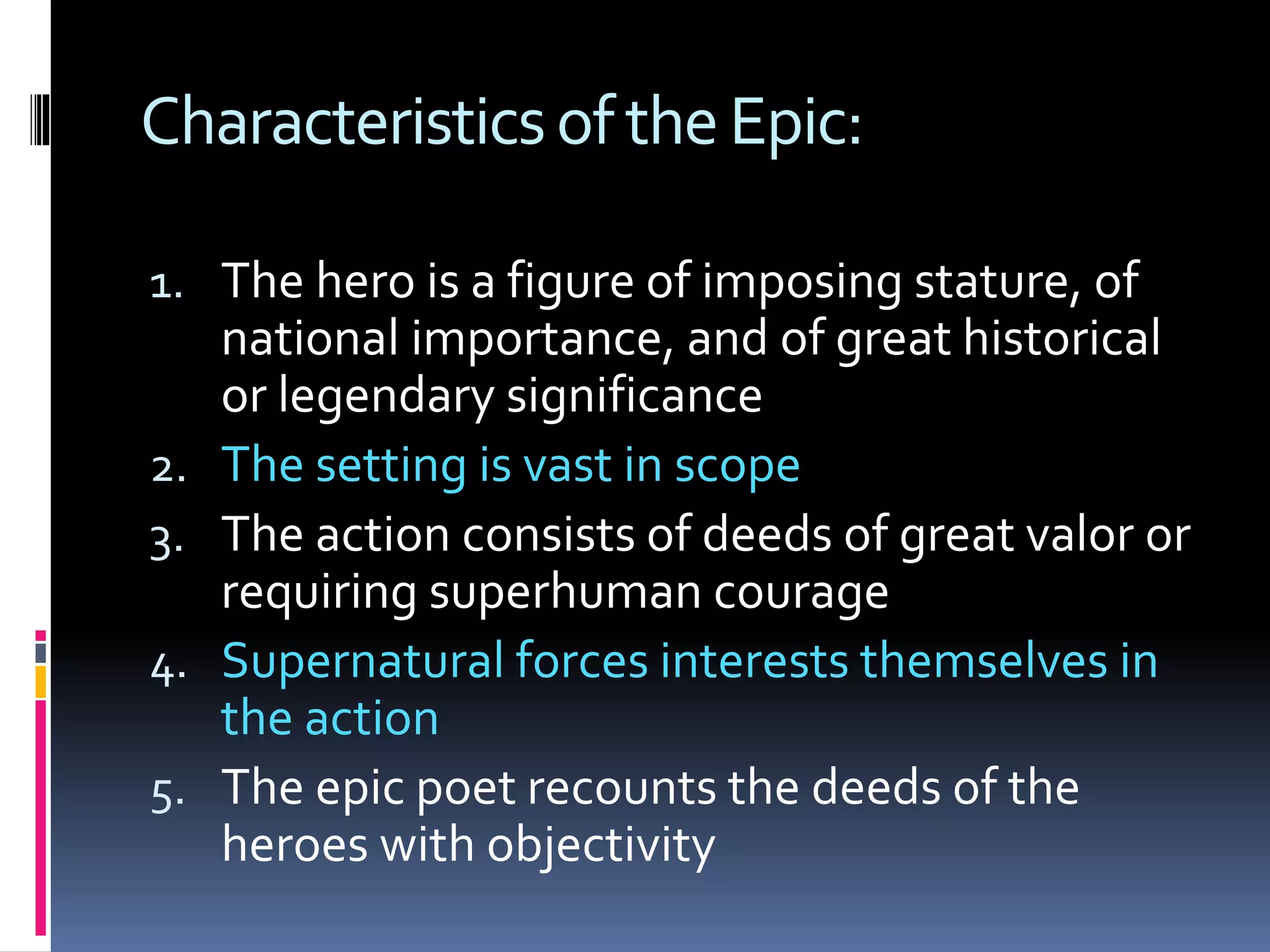 Characteristics of the Epic:

1. The hero is a figure of imposing stature, of national importance, and of great historical or legendary significance
2. The setting is vast in scope
3. The action consists of deeds of great valor or requiring superhuman courage
4. Supernatural forces interests themselves in the action
5. The epic poet recounts the deeds of the heroes with objectivity